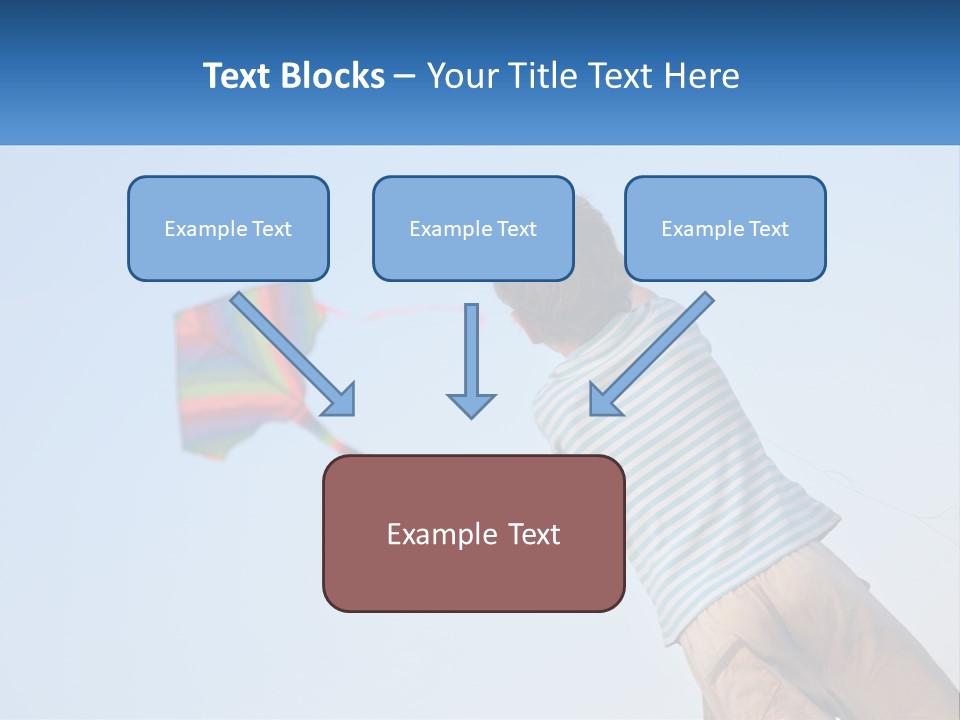 Text Blocks – Your Title Text Here

Example Text

Example Text

Example Text

Example Text